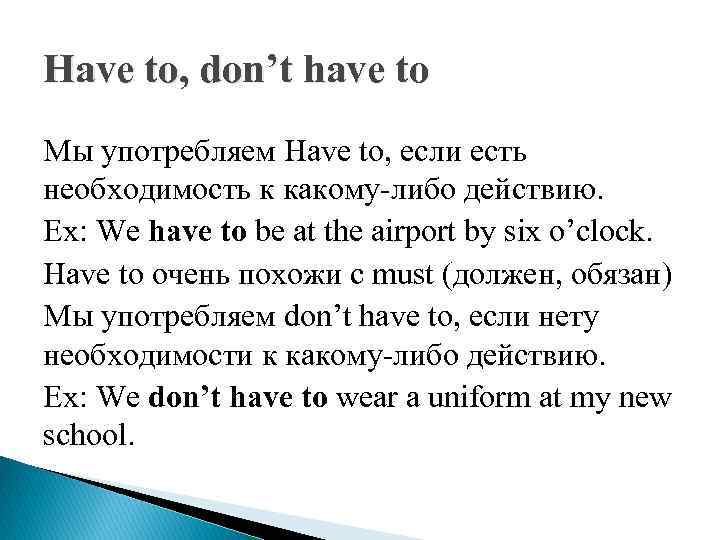 Have to, don’t have to

Мы употребляем Have to, если есть необходимость к какому-либо действию.

Ex: We have to be at the airport by six o’clock.

Have to очень похожи с must (должен, обязан)

Мы употребляем don’t have to, если нету необходимости к какому-либо действию.

Ex: We don’t have to wear a uniform at my new school.